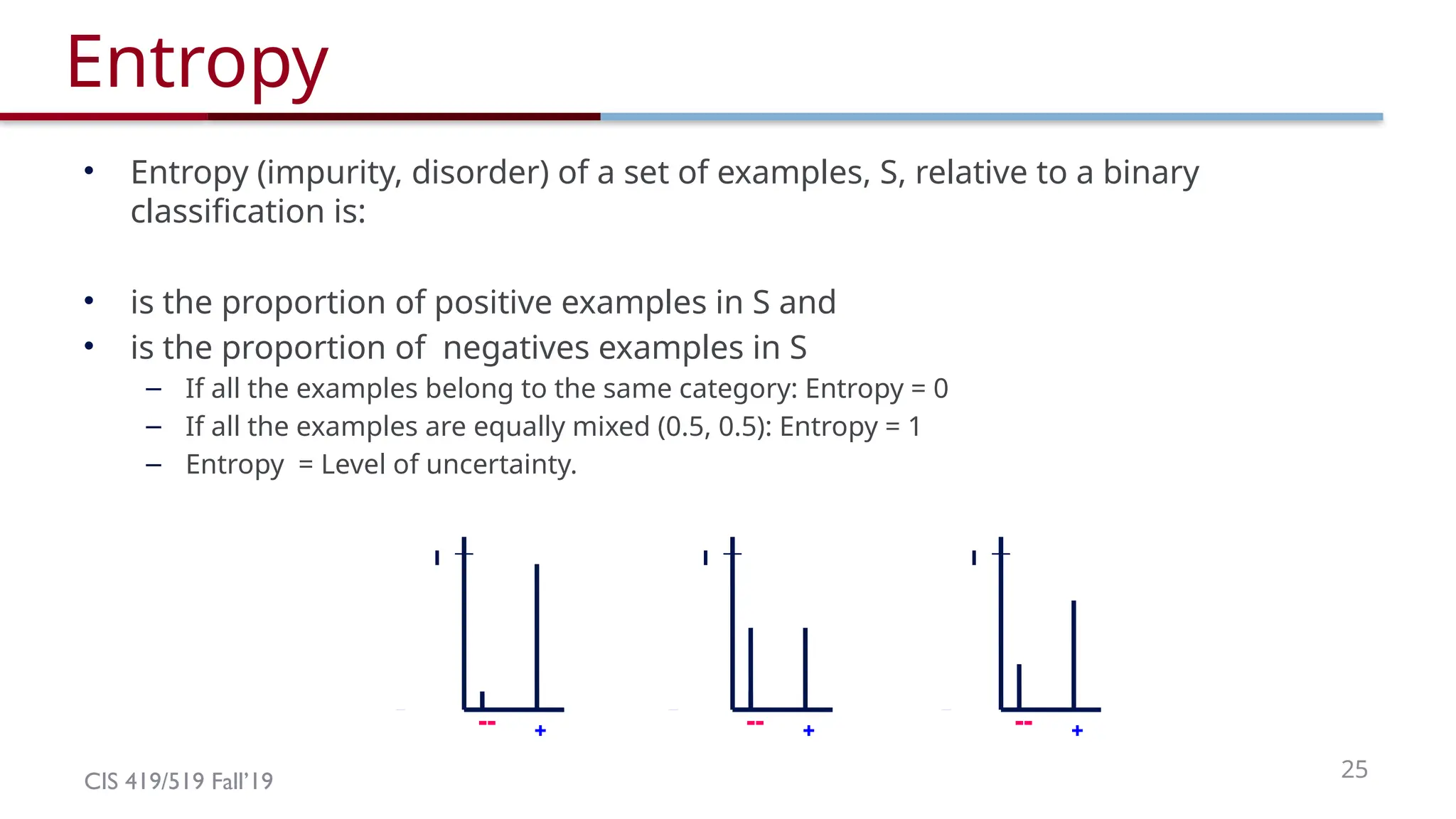 Entropy

• Entropy (impurity, disorder) of a set of examples, S, relative to a binary classification is:

• is the proportion of positive examples in S and
• is the proportion of negatives examples in S
  – If all the examples belong to the same category: Entropy = 0
  – If all the examples are equally mixed (0.5, 0.5): Entropy = 1
  – Entropy = Level of uncertainty.

1 -- +
1 -- +
1 -- +

CIS 419/519 Fall'19

25